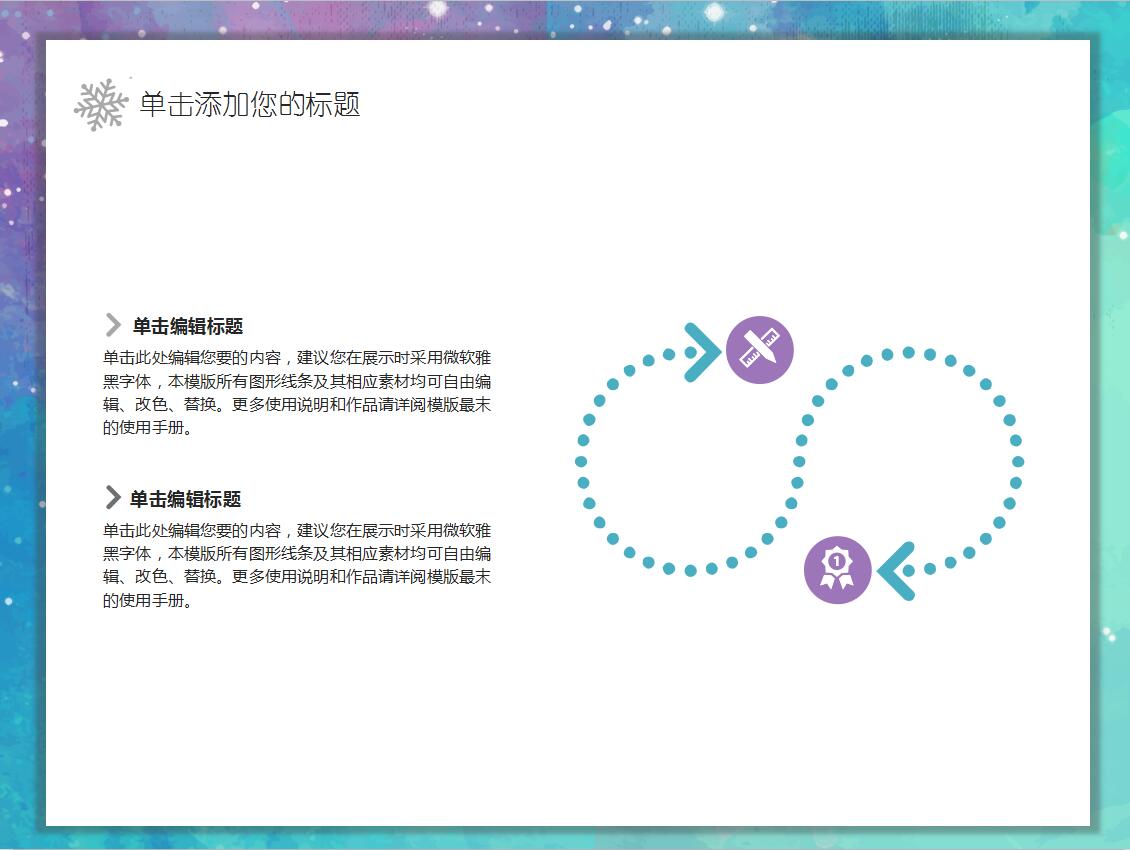 单击添加您的标题

单击编辑标题

单击此处编辑您要的内容，建议您在展示时采用微软雅黑字体，本模版所有图形线条及其相应素材均可自由编辑、改色、替换。更多使用说明和作品请详阅模版最末的使用手册。

单击编辑标题

单击此处编辑您要的内容，建议您在展示时采用微软雅黑字体，本模版所有图形线条及其相应素材均可自由编辑、改色、替换。更多使用说明和作品请详阅模版最末的使用手册。

1